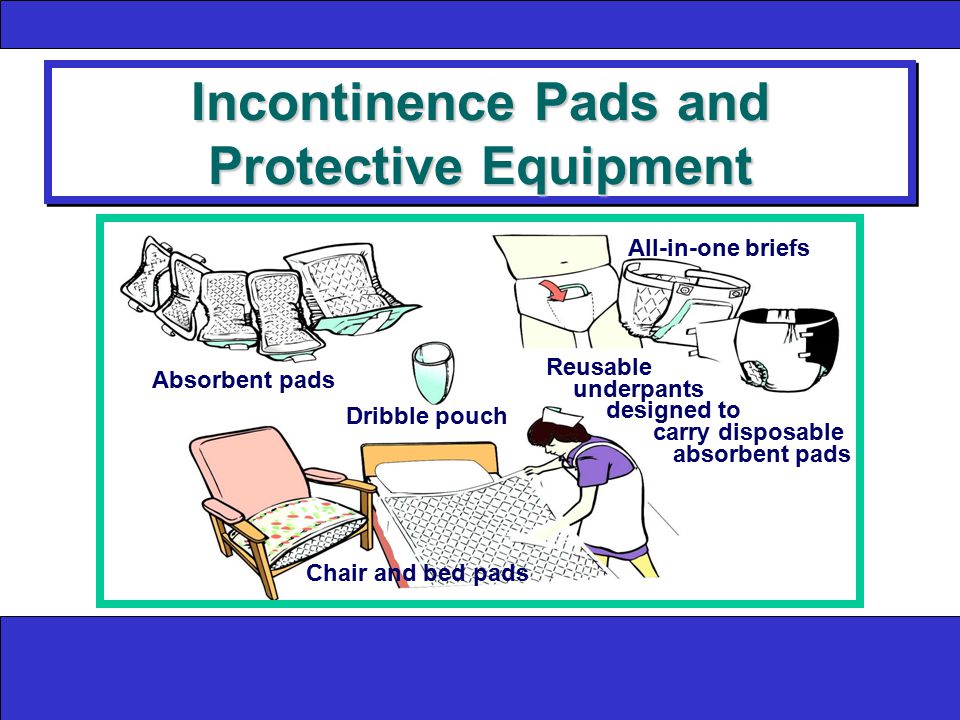 Incontinence Pads and Protective Equipment

All-in-one briefs

Absorbent pads

Dribble pouch

Reusable underpants designed to carry disposable absorbent pads

Chair and bed pads